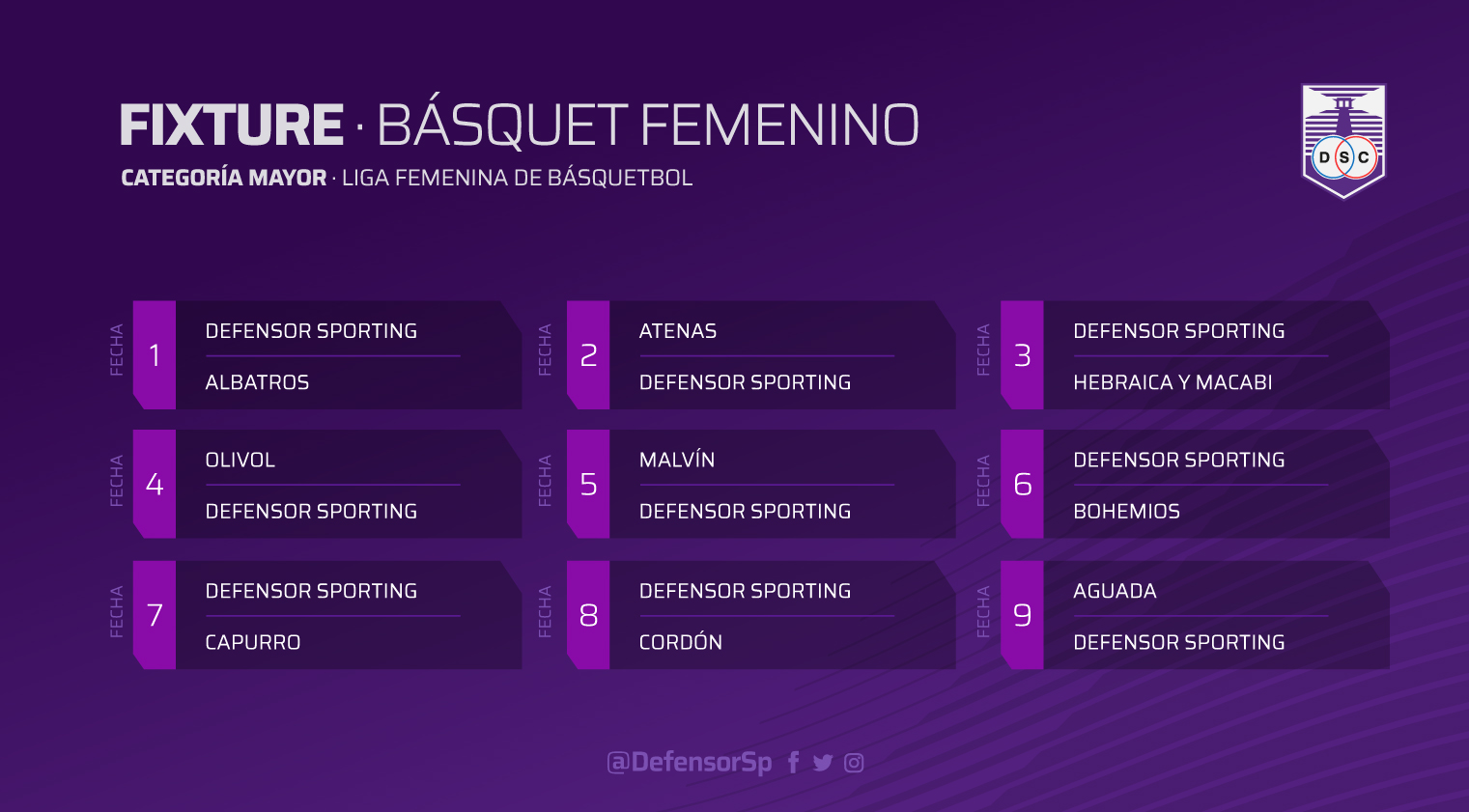 FIXTURE · BÁSQUET FEMENINO
CATEGORÍA MAYOR · LIGA FEMENINA DE BÁSQUETBOL

D S C

FECHA 1
DEFENSOR SPORTING
ALBATROS

FECHA 2
ATENAS
DEFENSOR SPORTING

FECHA 3
DEFENSOR SPORTING
HEBRAICA Y MACABI

FECHA 4
OLIVOL
DEFENSOR SPORTING

FECHA 5
MALVÍN
DEFENSOR SPORTING

FECHA 6
DEFENSOR SPORTING
BOHEMIOS

FECHA 7
DEFENSOR SPORTING
CAPURRO

FECHA 8
DEFENSOR SPORTING
CORDÓN

FECHA 9
AGUADA
DEFENSOR SPORTING

@DefensorSp